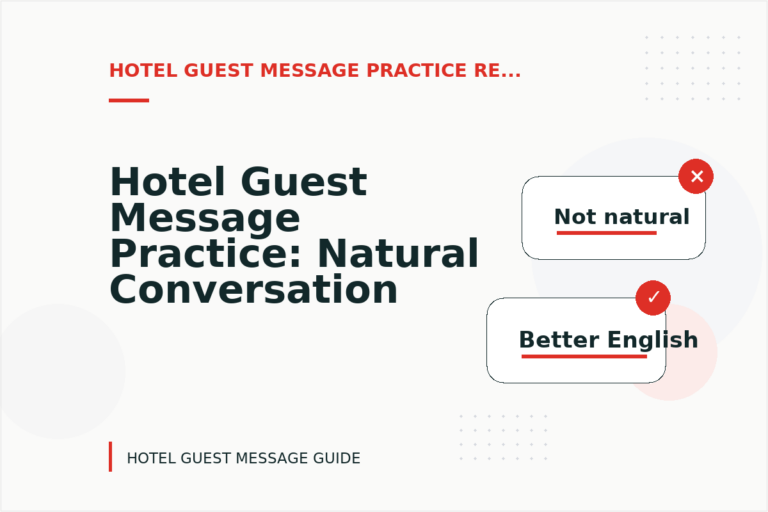 HOTEL GUEST MESSAGE PRACTICE RE...

Hotel Guest Message Practice: Natural Conversation

✕

Not natural

✓

Better English

HOTEL GUEST MESSAGE GUIDE